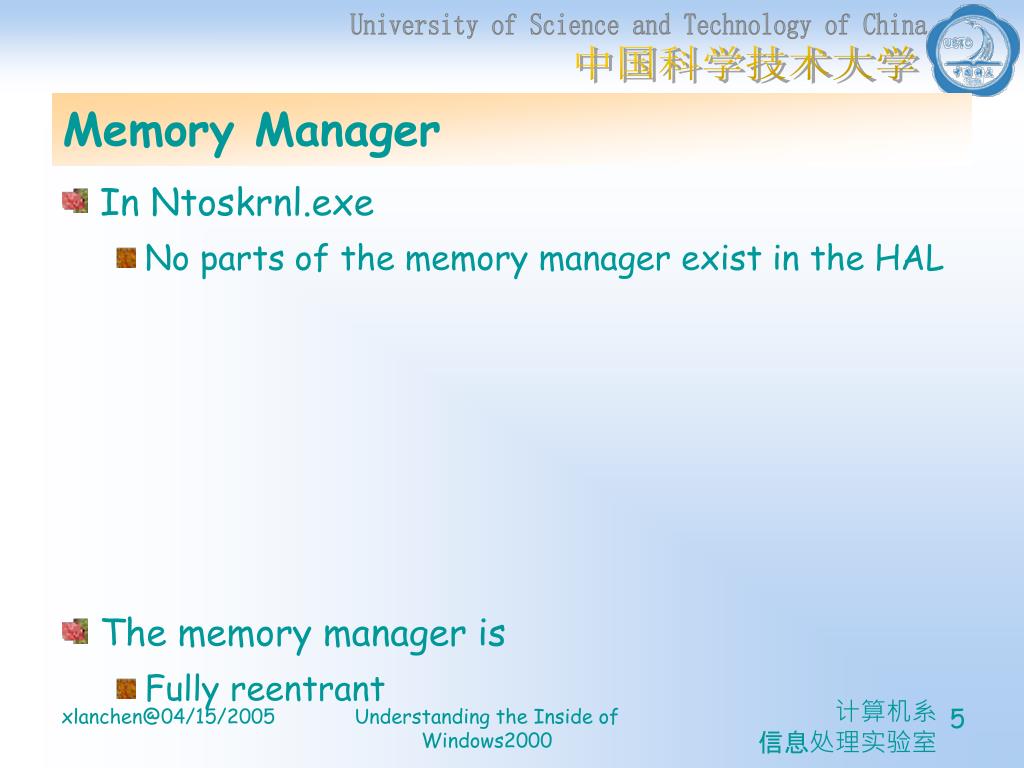 University of Science and Technology of China
中国科学技术大学

USTC

Memory Manager

In Ntoskrnl.exe

No parts of the memory manager exist in the HAL

The memory manager is

Fully reentrant

xlanchen@04/15/2005

Understanding the Inside of Windows2000

计算机系
信息处理实验室

5